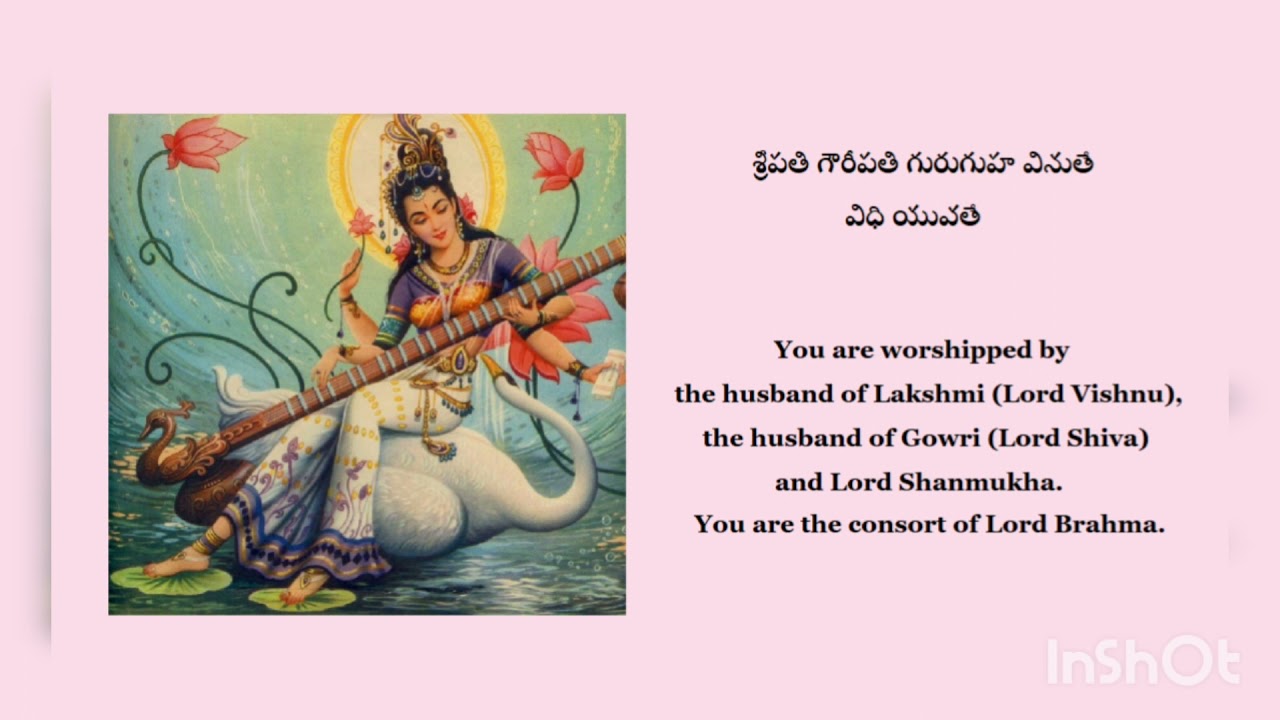 శ్రీపతి గౌరీపతి గురుగుహ వినుతే
విధి యువతే

You are worshipped by
the husband of Lakshmi (Lord Vishnu),
the husband of Gowri (Lord Shiva)
and Lord Shanmukha.
You are the consort of Lord Brahma.

InShOt